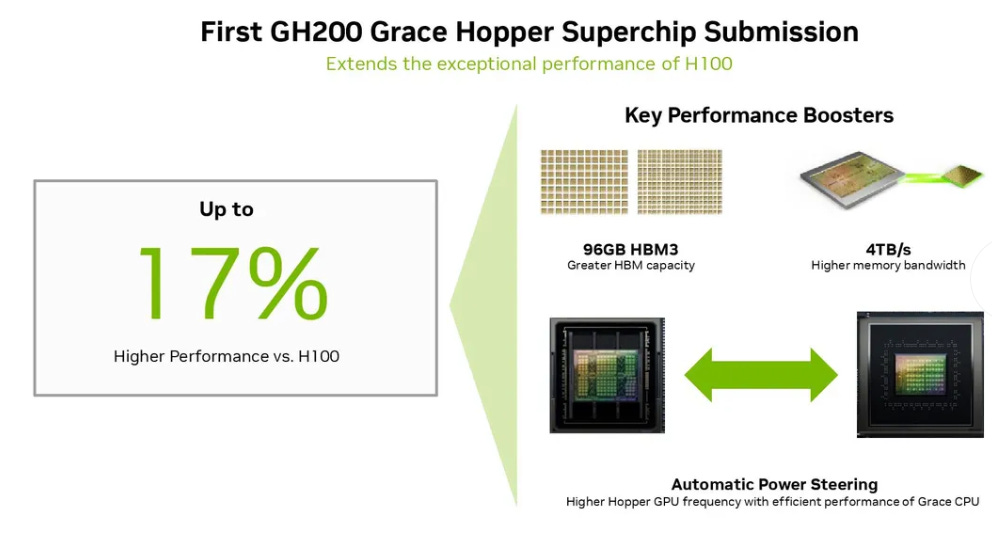 First GH200 Grace Hopper Superchip Submission

Extends the exceptional performance of H100

Up to

17%

Higher Performance vs. H100

Key Performance Boosters

96GB HBM3
Greater HBM capacity

4TB/s
Higher memory bandwidth

Automatic Power Steering
Higher Hopper GPU frequency with efficient performance of Grace CPU